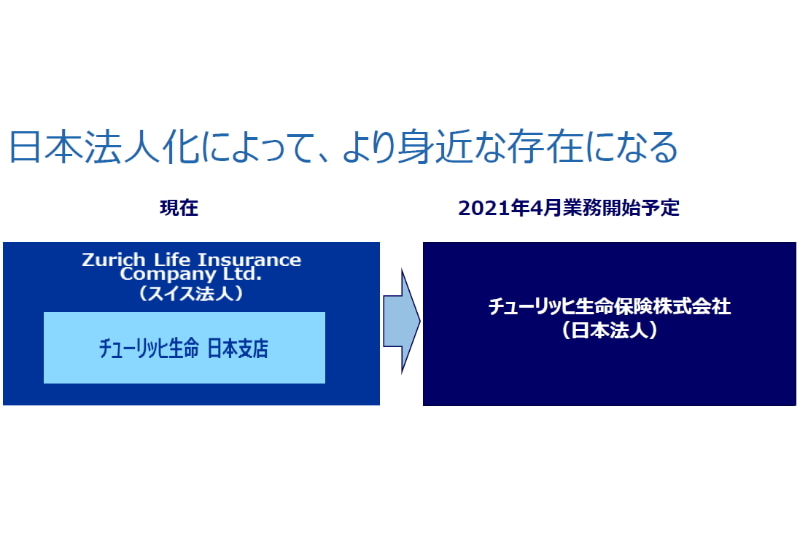 日本法人化によって、より身近な存在になる

現在

Zurich Life Insurance Company Ltd.
（スイス法人）

チューリッヒ生命 日本支店

2021年4月業務開始予定

チューリッヒ生命保険株式会社
（日本法人）